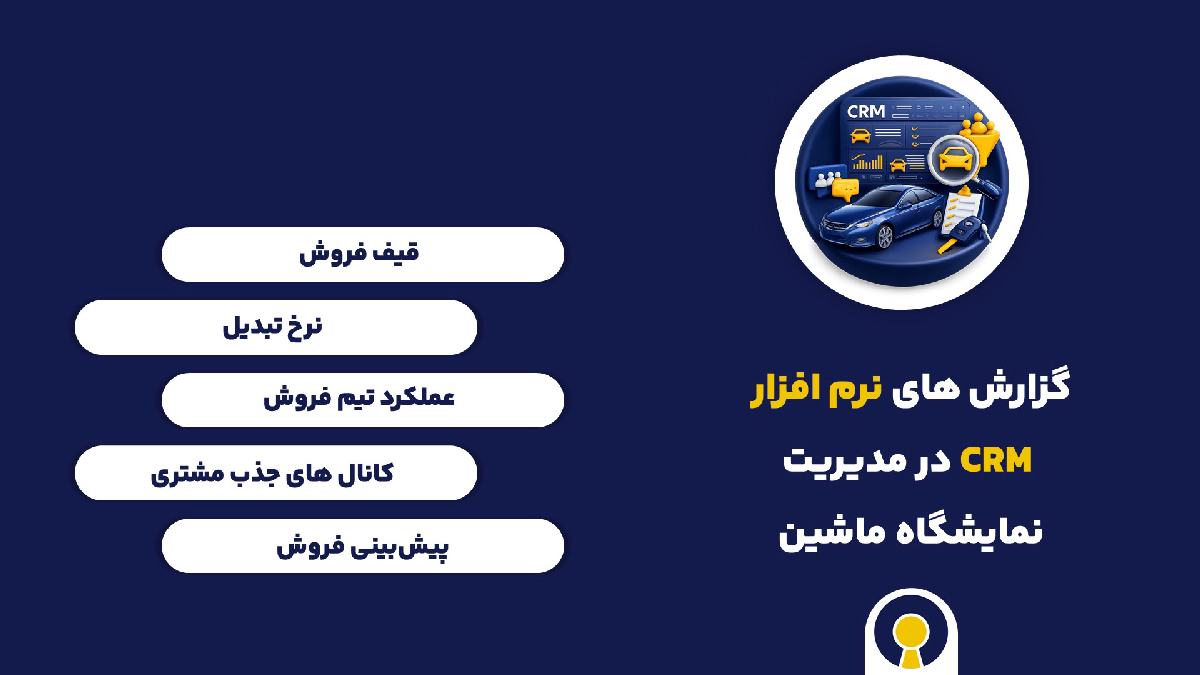 CRM

گزارش های نرم افزار CRM در مدیریت نمایشگاه ماشین

قیف فروش

نرخ تبدیل

عملکرد تیم فروش

کانال های جذب مشتری

پیش‌بینی فروش